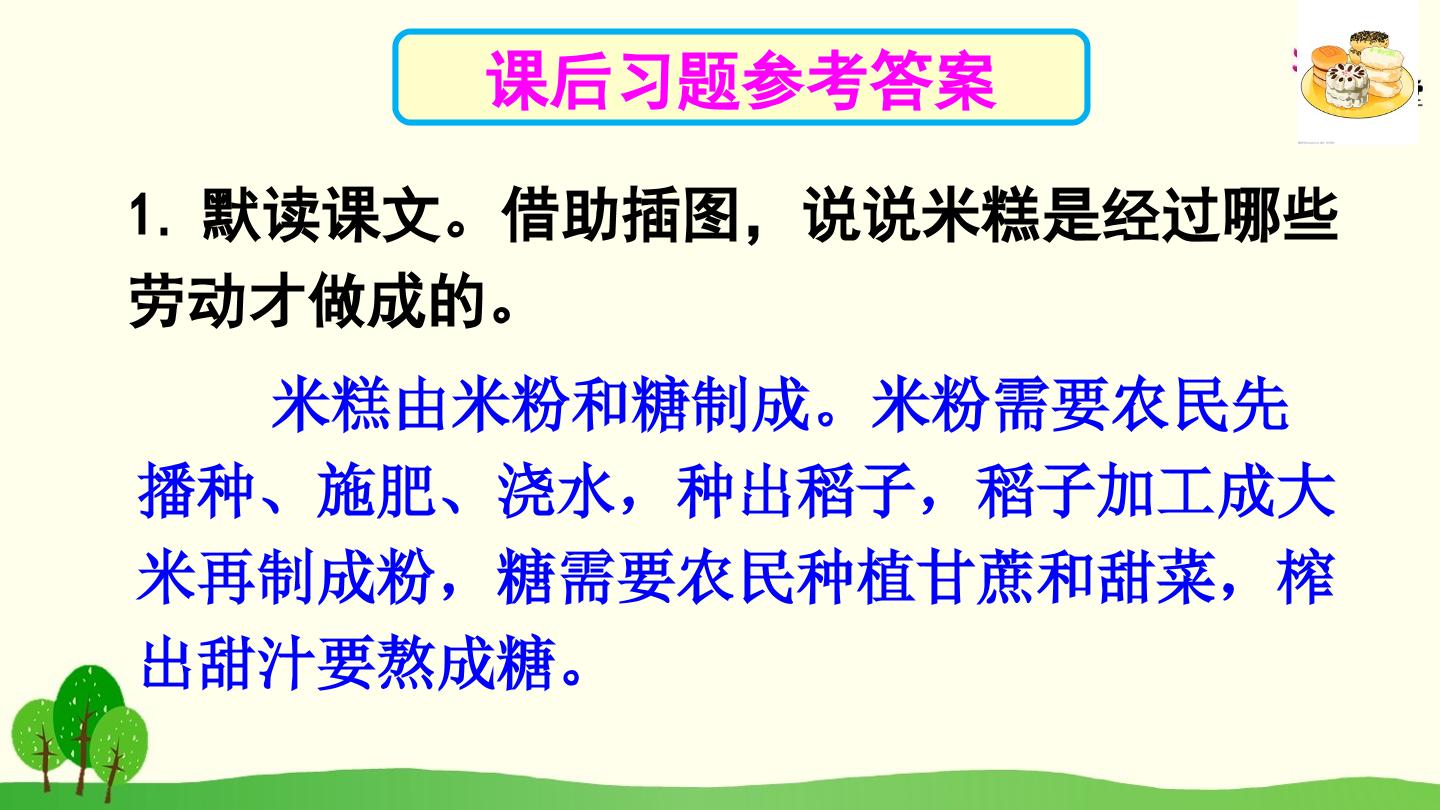 课后习题参考答案

1. 默读课文。借助插图，说说米糕是经过哪些劳动才做成的。

米糕由米粉和糖制成。米粉需要农民先播种、施肥、浇水，种出稻子，稻子加工成大米再制成粉，糖需要农民种植甘蔗和甜菜，榨出甜汁要熬成糖。